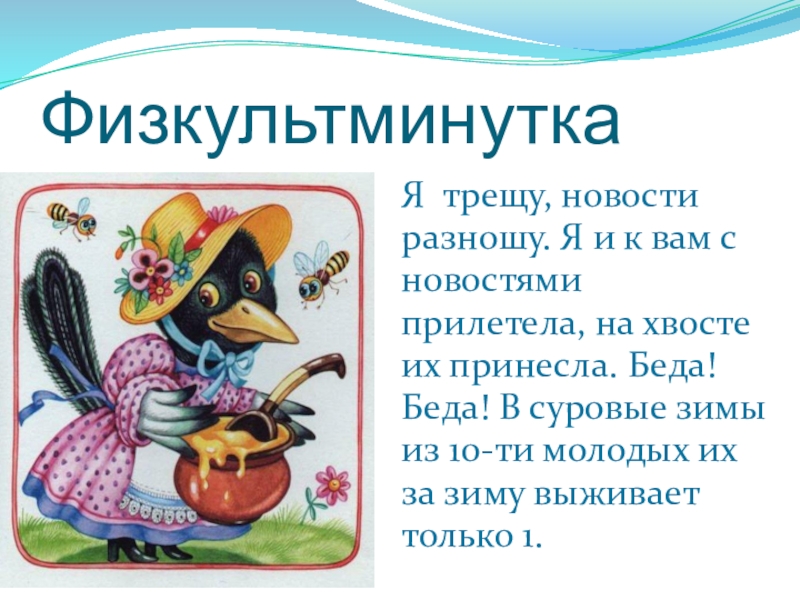 Физкультминутка

Я трещу, новости разношу. Я и к вам с новостями прилетела, на хвосте их принесла. Беда! Беда! В суровые зимы из 10-ти молодых их за зиму выживает только 1.